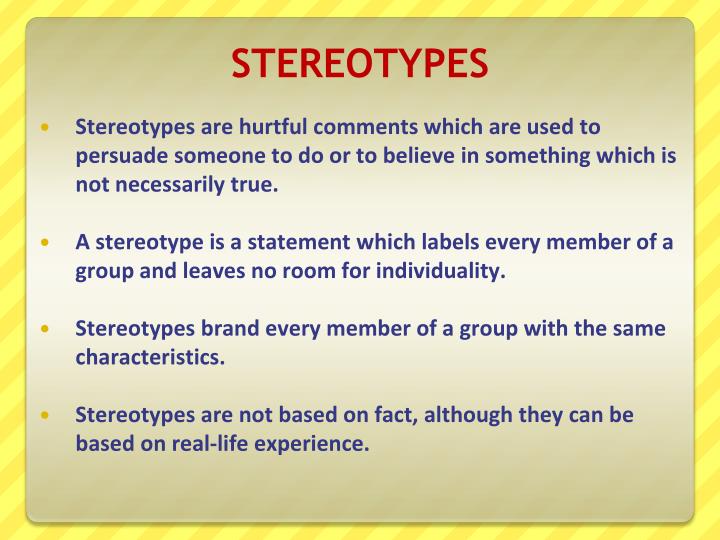 STEREOTYPES

• Stereotypes are hurtful comments which are used to persuade someone to do or to believe in something which is not necessarily true.

• A stereotype is a statement which labels every member of a group and leaves no room for individuality.

• Stereotypes brand every member of a group with the same characteristics.

• Stereotypes are not based on fact, although they can be based on real-life experience.